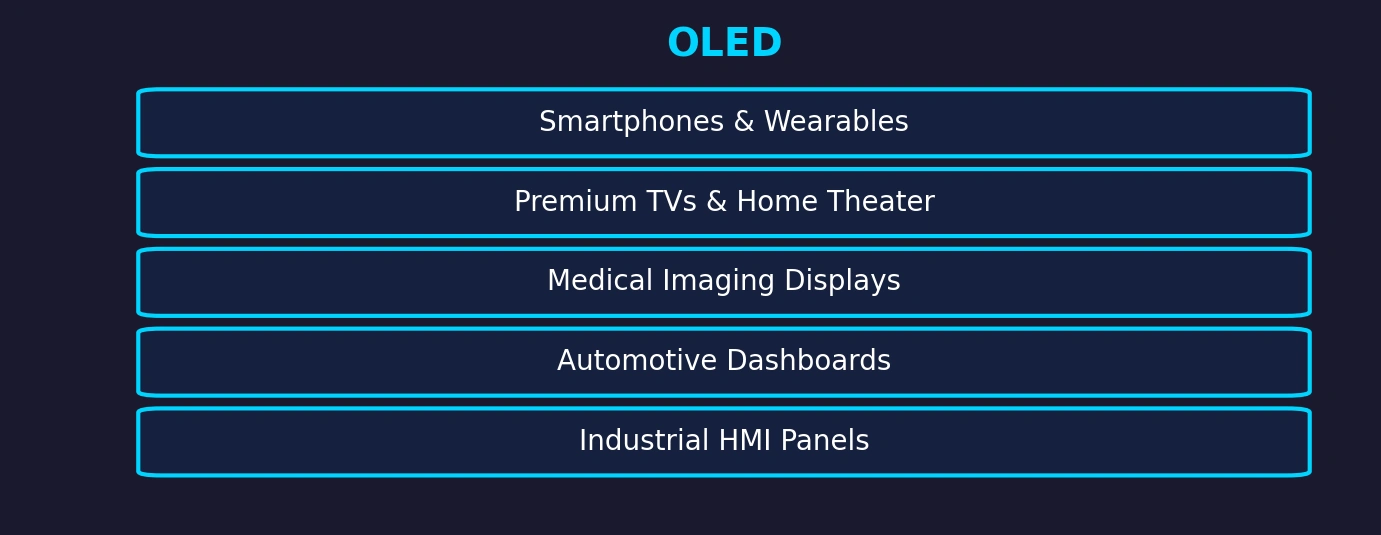 OLED

Smartphones & Wearables

Premium TVs & Home Theater

Medical Imaging Displays

Automotive Dashboards

Industrial HMI Panels